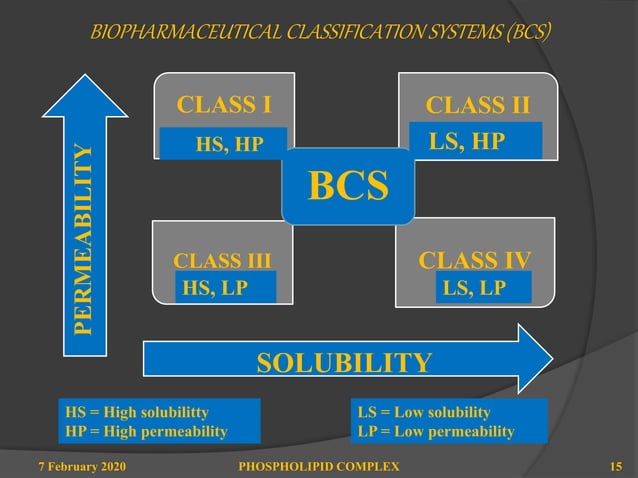 BIOPHARMACEUTICAL CLASSIFICATION SYSTEMS (BCS)

PERMEABILITY

CLASS I
HS, HP

CLASS II
LS, HP

BCS

CLASS III
HS, LP

CLASS IV
LS, LP

SOLUBILITY

HS = High solubilitty
HP = High permeability

LS = Low solubility
LP = Low permeability

7 February 2020
PHOSPHOLIPID COMPLEX
15